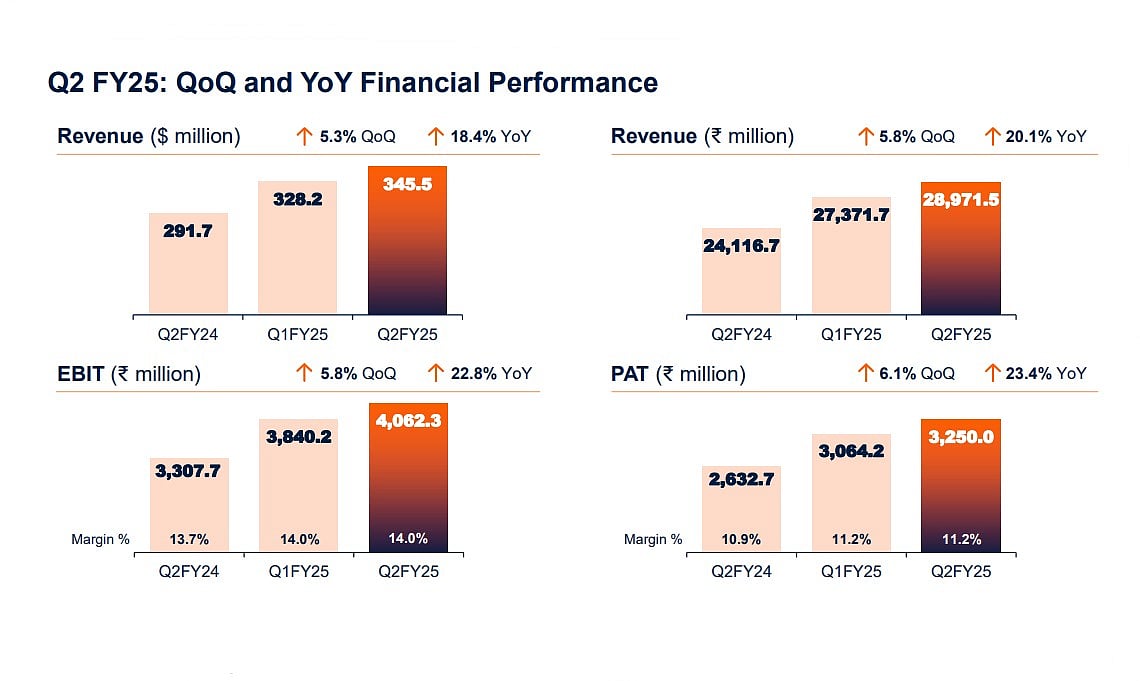 Q2 FY25: QoQ and YoY Financial Performance

Revenue ($ million) ↑ 5.3% QoQ ↑ 18.4% YoY

291.7
328.2
345.5

Q2FY24 Q1FY25 Q2FY25

Revenue (₹ million) ↑ 5.8% QoQ ↑ 20.1% YoY

24,116.7
27,371.7
28,971.5

Q2FY24 Q1FY25 Q2FY25

EBIT (₹ million) ↑ 5.8% QoQ ↑ 22.8% YoY

3,307.7
3,840.2
4,062.3

Margin % 13.7% 14.0% 14.0%

Q2FY24 Q1FY25 Q2FY25

PAT (₹ million) ↑ 6.1% QoQ ↑ 23.4% YoY

2,632.7
3,064.2
3,250.0

Margin % 10.9% 11.2% 11.2%

Q2FY24 Q1FY25 Q2FY25